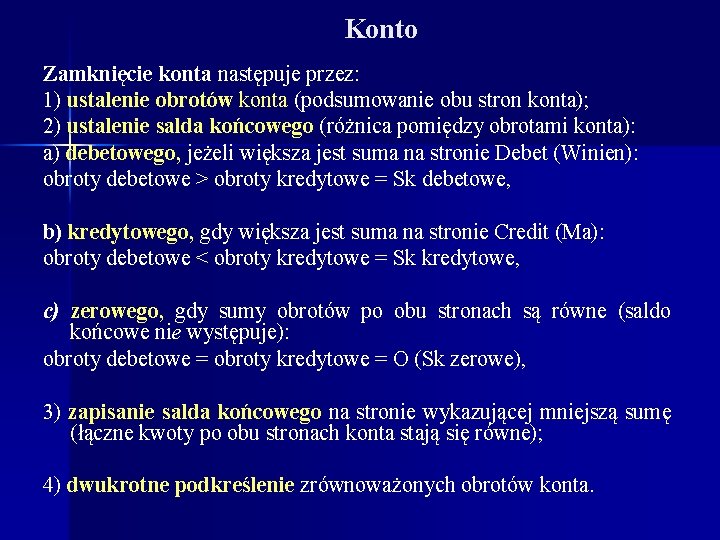 Konto

Zamknięcie konta następuje przez:
1) ustalenie obrotów konta (podsumowanie obu stron konta);
2) ustalenie salda końcowego (różnica pomiędzy obrotami konta):
a) debetowego, jeżeli większa jest suma na stronie Debet (Winien):
obroty debetowe > obroty kredytowe = Sk debetowe,

b) kredytowego, gdy większa jest suma na stronie Credit (Ma):
obroty debetowe < obroty kredytowe = Sk kredytowe,

c) zerowego, gdy sumy obrotów po obu stronach są równe (saldo końcowe nie występuje):
obroty debetowe = obroty kredytowe = O (Sk zerowe),

3) zapisanie salda końcowego na stronie wykazującej mniejszą sumę (łączne kwoty po obu stronach konta stają się równe);

4) dwukrotne podkreślenie zrównoważonych obrotów konta.